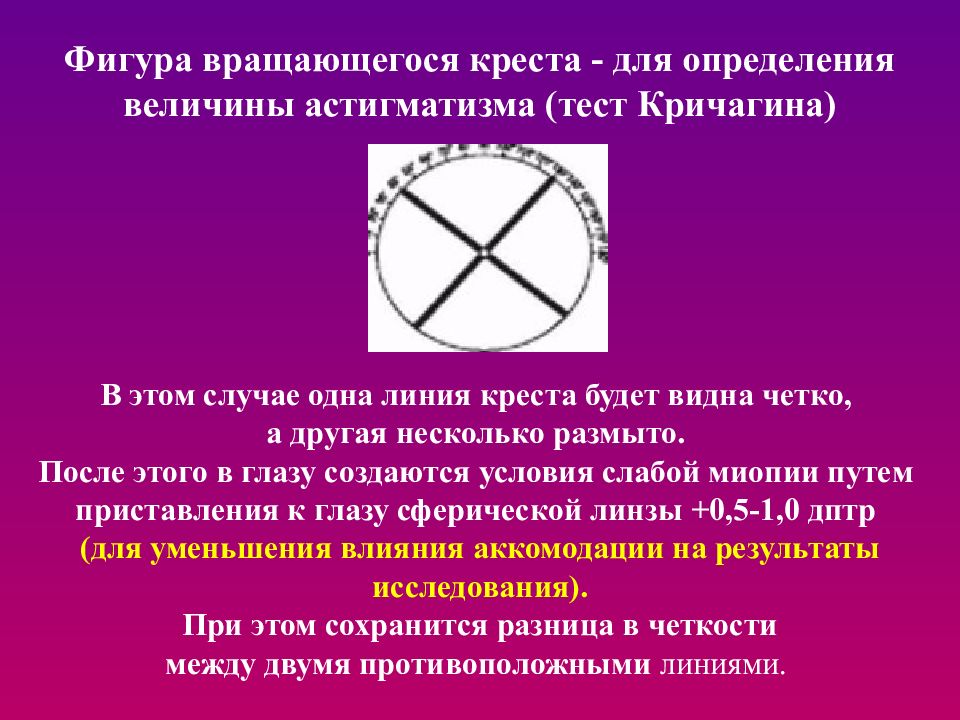 Фигура вращающегося креста - для определения величины астигматизма (тест Кричагина)

В этом случае одна линия креста будет видна четко, а другая несколько размыто.
После этого в глазу создаются условия слабой миопии путем приставления к глазу сферической линзы +0,5-1,0 дптр (для уменьшения влияния аккомодации на результаты исследования).
При этом сохранится разница в четкости между двумя противоположными линиями.